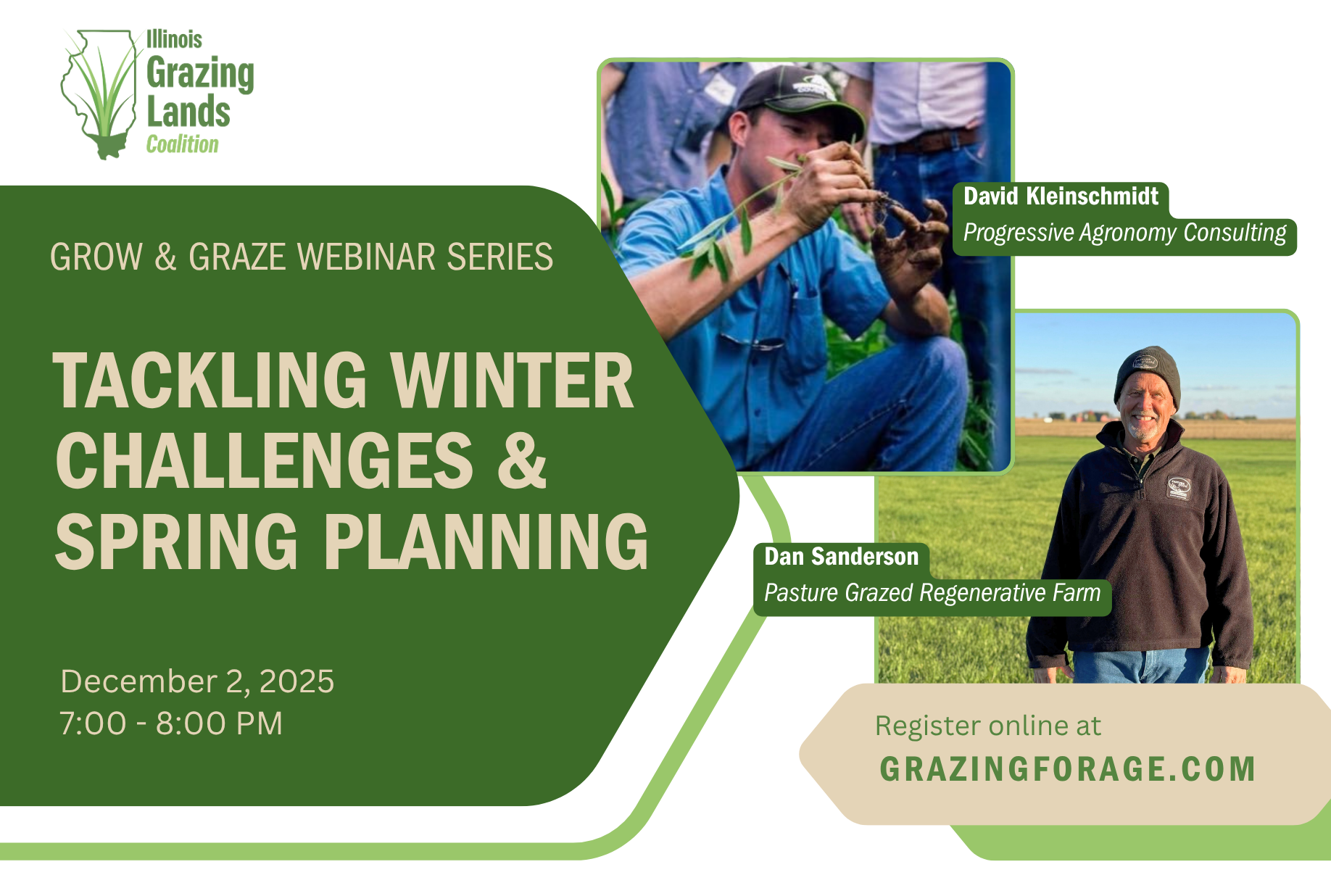 Illinois
Grazing
Lands
Coalition

GROW & GRAZE WEBINAR SERIES

TACKLING WINTER CHALLENGES & SPRING PLANNING

December 2, 2025
7:00 - 8:00 PM

David Kleinschmidt
Progressive Agronomy Consulting

Dan Sanderson
Pasture Grazed Regenerative Farm

Register online at
GRAZINGFORAGE.COM